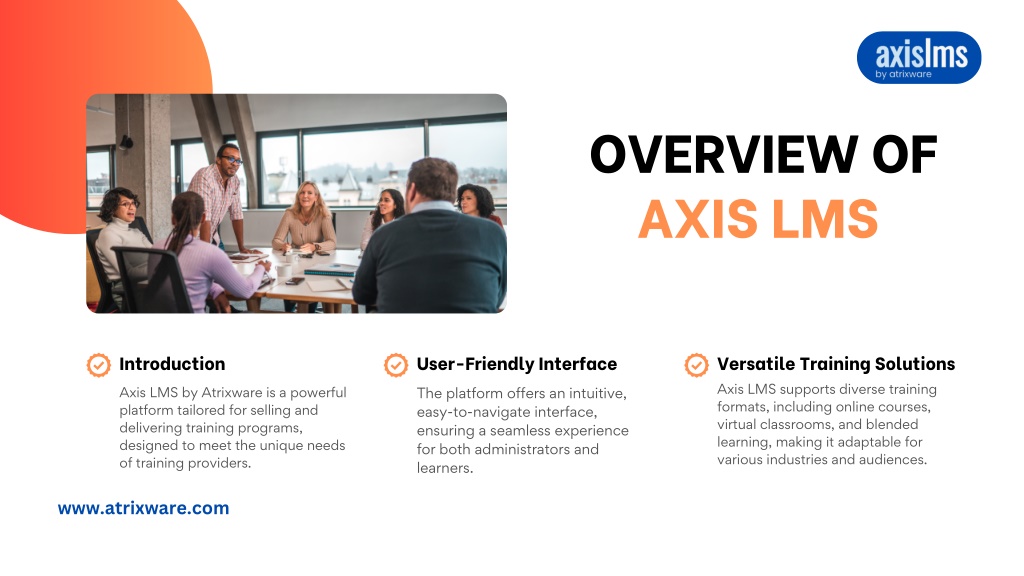 axislms
by atrixware

OVERVIEW OF
AXIS LMS

Introduction
Axis LMS by Atrixware is a powerful platform tailored for selling and delivering training programs, designed to meet the unique needs of training providers.

User-Friendly Interface
The platform offers an intuitive, easy-to-navigate interface, ensuring a seamless experience for both administrators and learners.

Versatile Training Solutions
Axis LMS supports diverse training formats, including online courses, virtual classrooms, and blended learning, making it adaptable for various industries and audiences.

www.atrixware.com